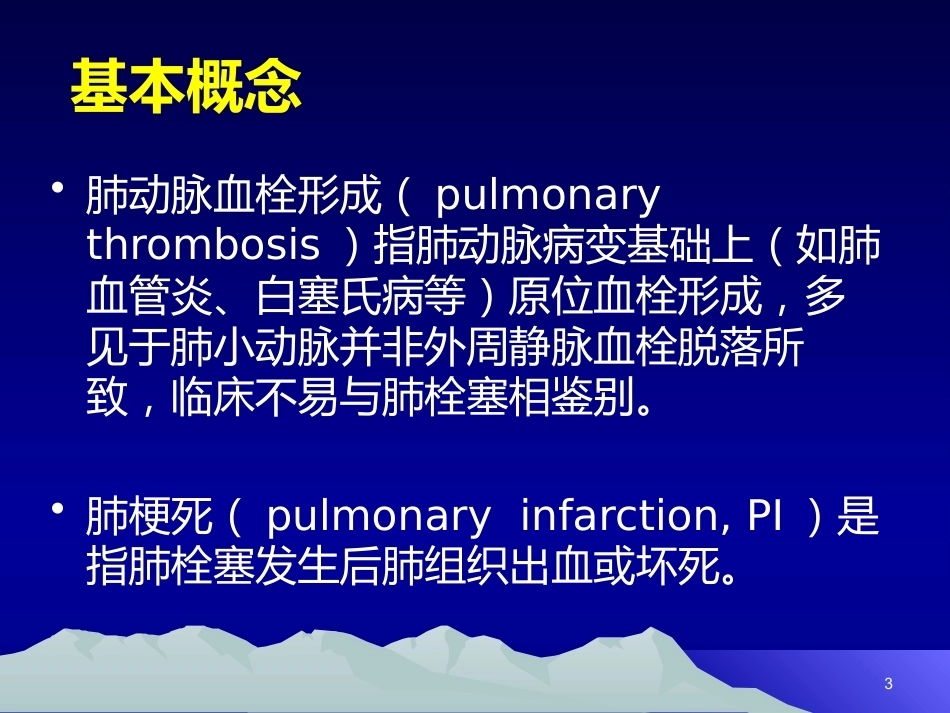 基本概念

• 肺动脉血栓形成（ pulmonary thrombosis ）指肺动脉病变基础上（如肺血管炎、白塞氏病等）原位血栓形成，多见于肺小动脉并非外周静脉血栓脱落所致，临床不易与肺栓塞相鉴别。

• 肺梗死（ pulmonary infarction, PI ）是指肺栓塞发生后肺组织出血或坏死。

3